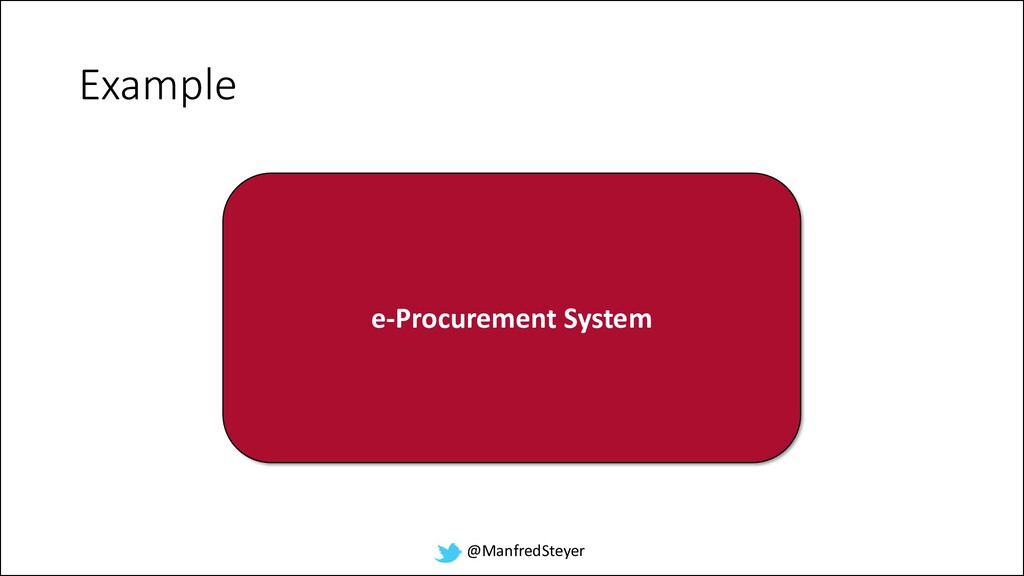 Example

e-Procurement System

@ManfredSteyer